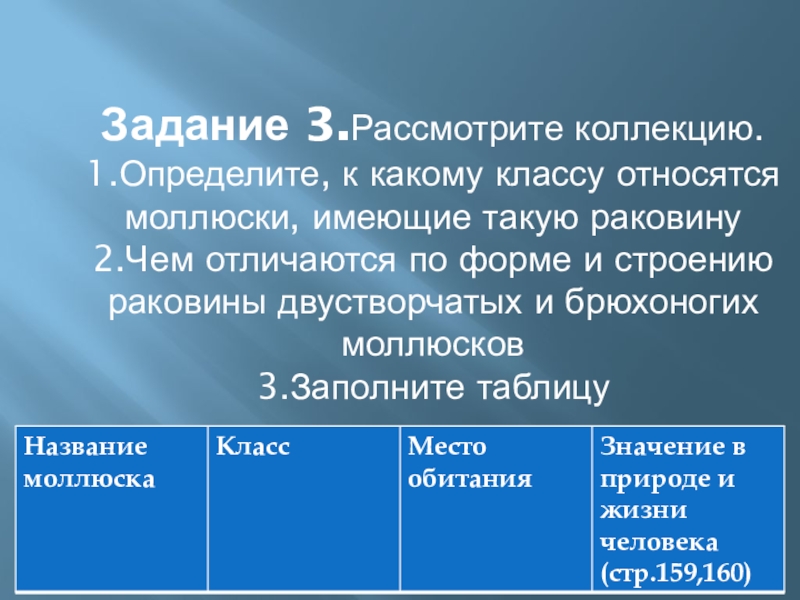 Задание 3.Рассмотрите коллекцию.
1.Определите, к какому классу относятся моллюски, имеющие такую раковину
2.Чем отличаются по форме и строению раковины двустворчатых и брюхоногих моллюсков
3.Заполните таблицу

| Название моллюска | Класс | Место обитания | Значение в природе и жизни человека (стр.159,160) |
|---|---|---|---|